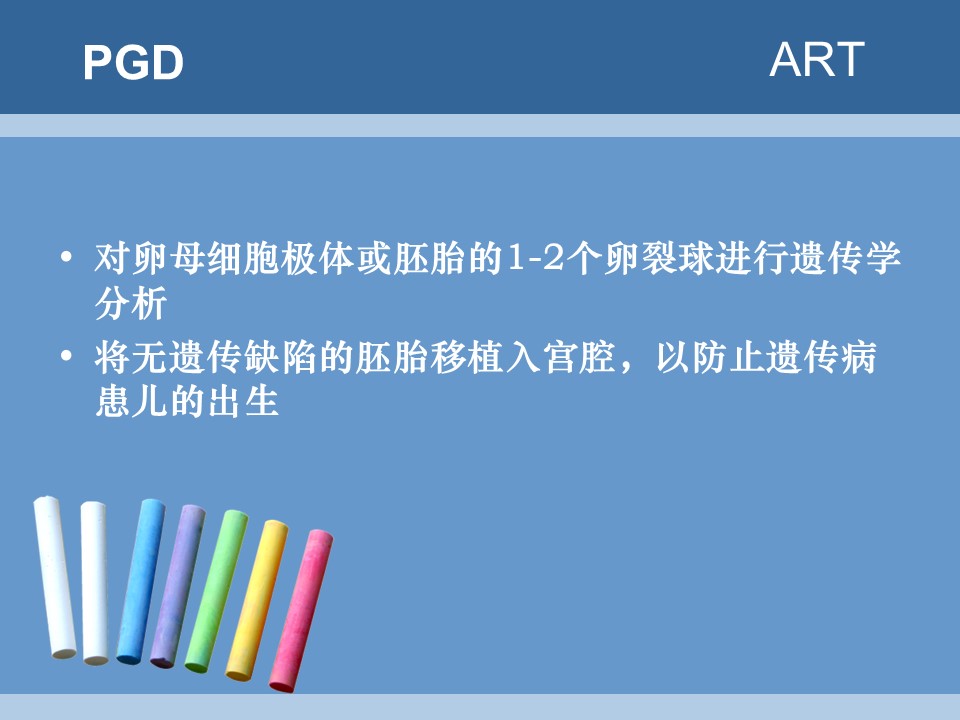 PGD

ART

• 对卵母细胞极体或胚胎的1-2个卵裂球进行遗传学分析

• 将无遗传缺陷的胚胎移植入宫腔，以防止遗传病患儿的出生